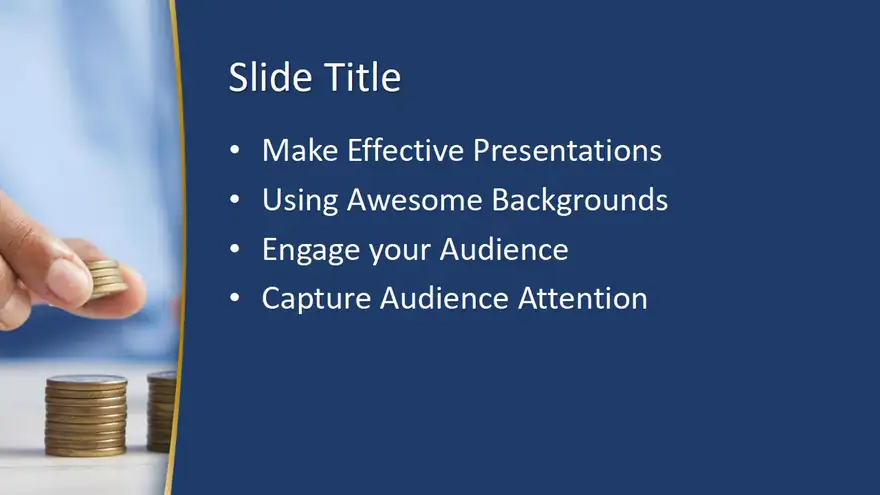 Slide Title

• Make Effective Presentations
• Using Awesome Backgrounds
• Engage your Audience
• Capture Audience Attention